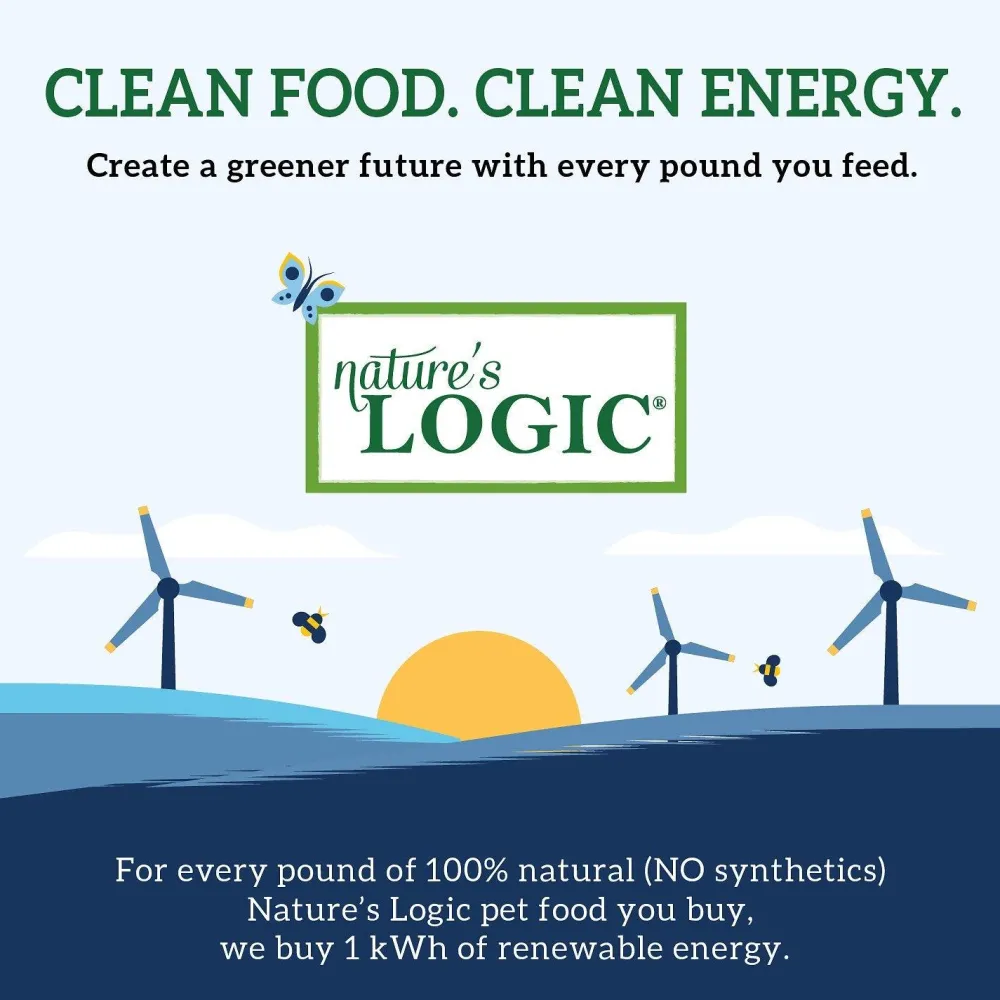 CLEAN FOOD. CLEAN ENERGY.

Create a greener future with every pound you feed.

nature's
LOGIC®

For every pound of 100% natural (NO synthetics) Nature's Logic pet food you buy, we buy 1 kWh of renewable energy.